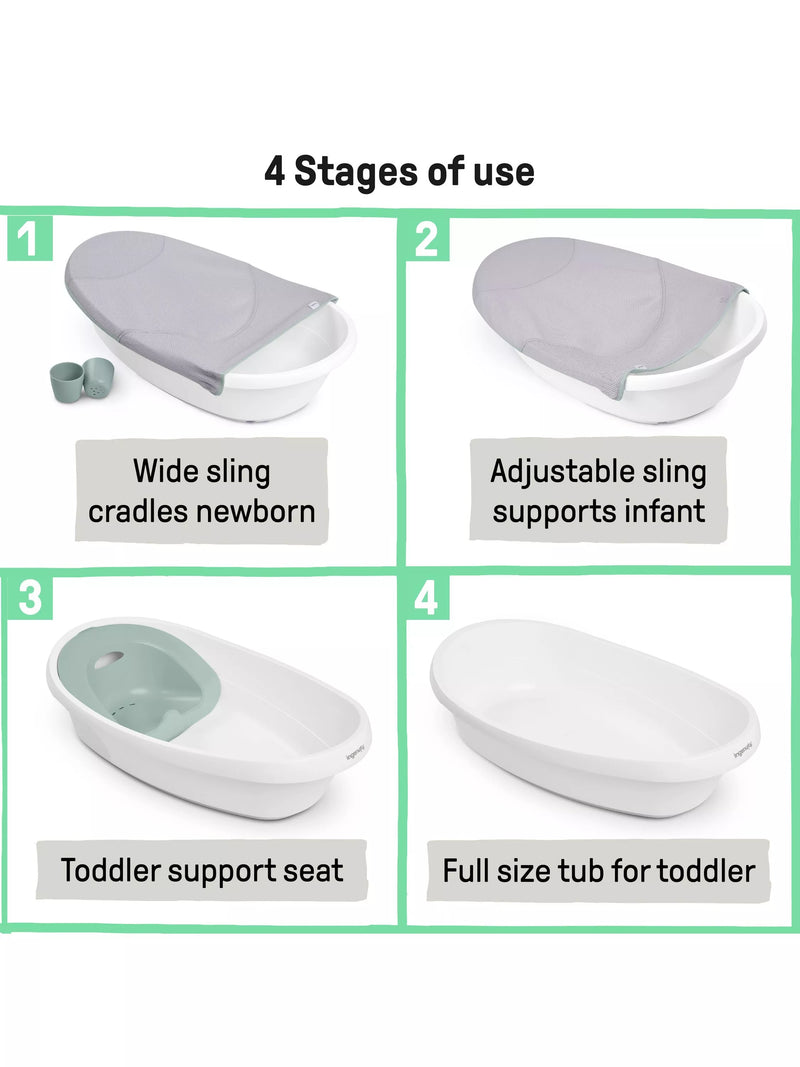 4 Stages of use

1

Wide sling cradles newborn

2

Adjustable sling supports infant

3

ingenuity

Toddler support seat

4

ingenuity

Full size tub for toddler